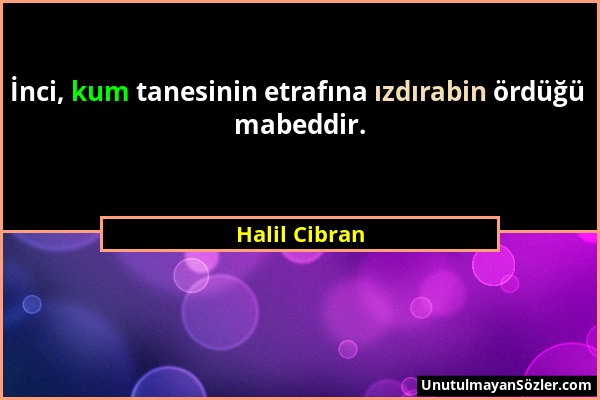 İnci, kum tanesinin etrafına ızdırabin ördüğü mabeddir.

Halil Cibran

UnutulmayanSözler.com